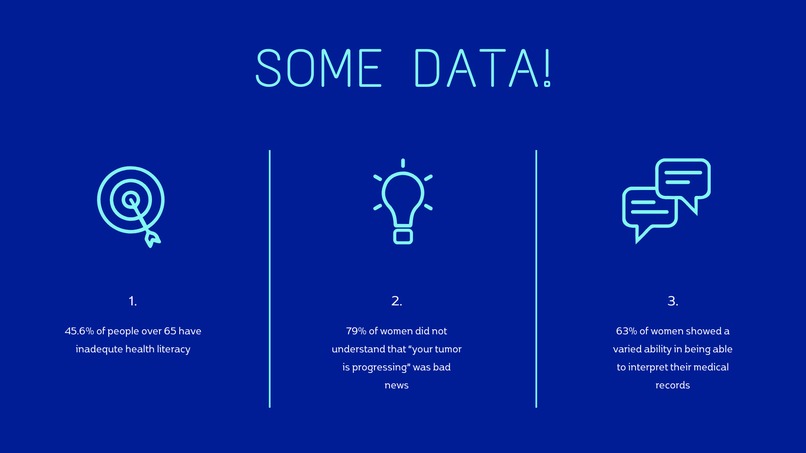 SOME DATA!

1.

45.6% of people over 65 have inadequte health literacy

2.

79% of women did not understand that "your tumor is progressing" was bad news

3.

63% of women showed a varied ability in being able to interpret their medical records